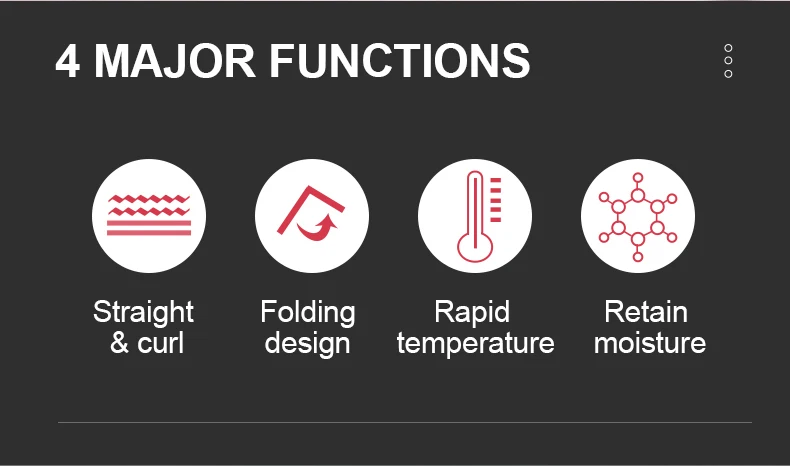 4 MAJOR FUNCTIONS

Straight & curl

Folding design

Rapid temperature

Retain moisture